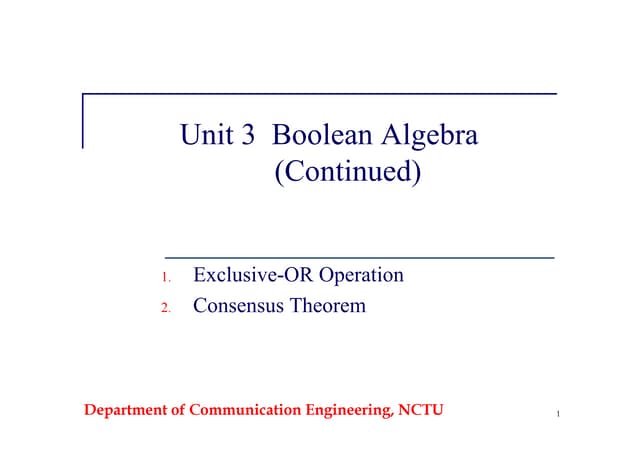 Unit 3  Boolean Algebra (Continued)

1. Exclusive-OR Operation
2. Consensus Theorem

Department of Communication Engineering, NCTU

1